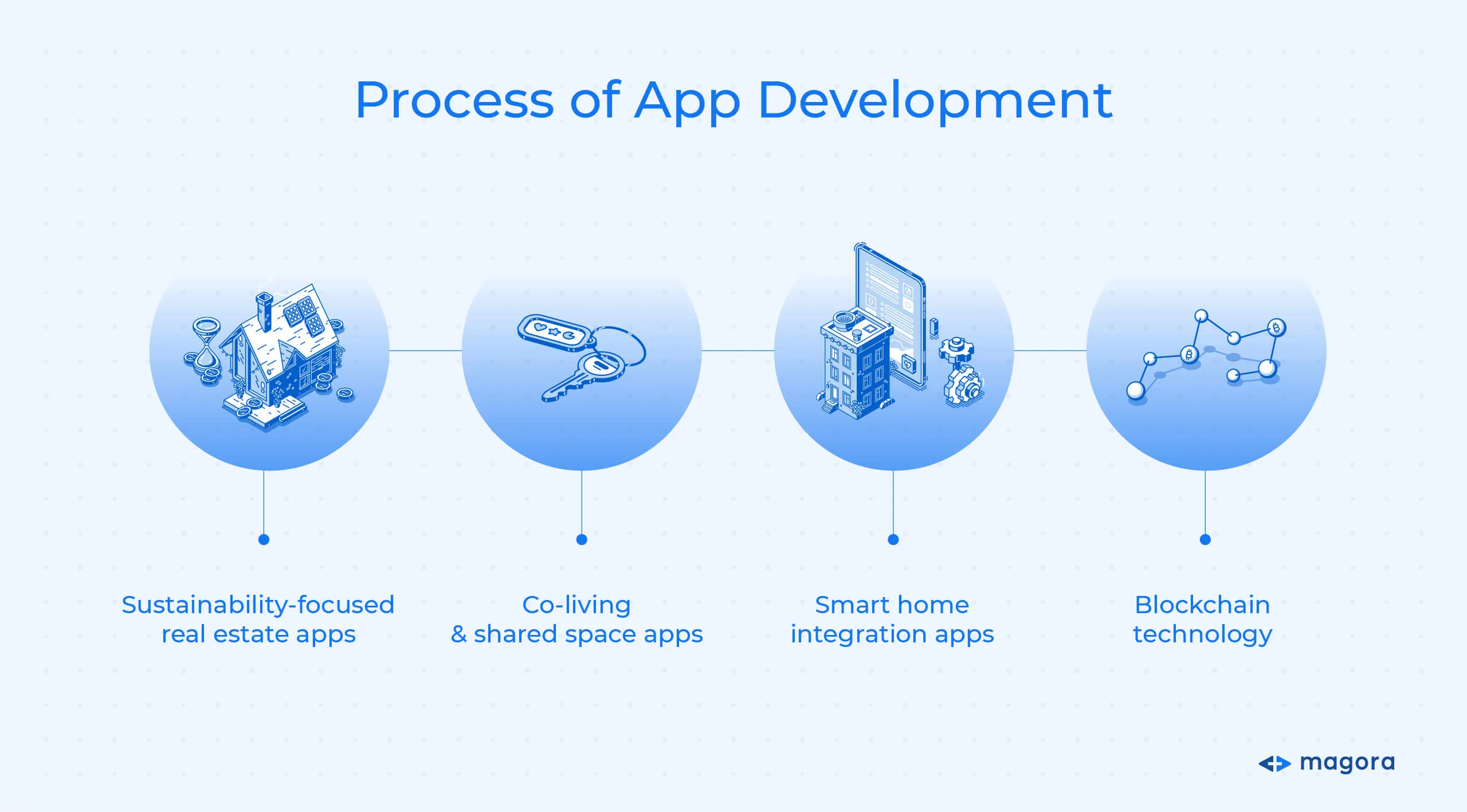 Process of App Development

Sustainability-focused real estate apps

Co-living & shared space apps

Smart home integration apps

Blockchain technology

magora